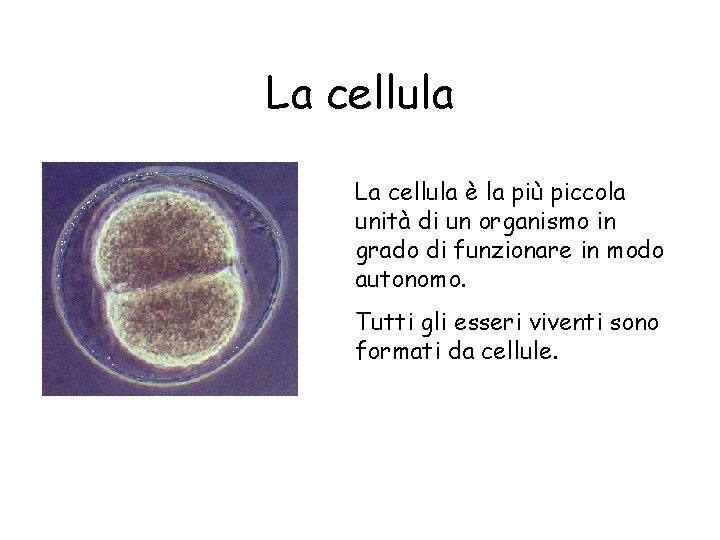 La cellula

La cellula è la più piccola unità di un organismo in grado di funzionare in modo autonomo.

Tutti gli esseri viventi sono formati da cellule.